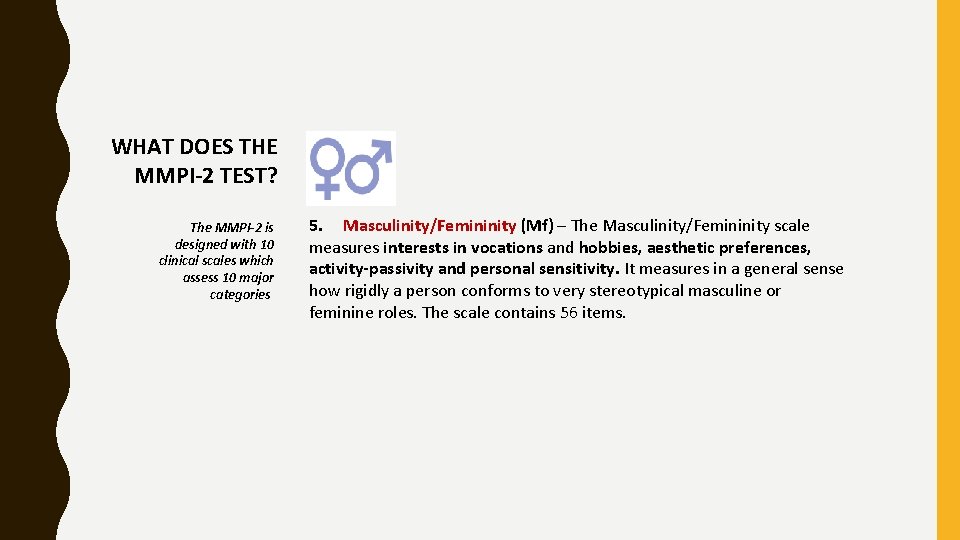 WHAT DOES THE MMPI-2 TEST?

The MMPI-2 is designed with 10 clinical scales which assess 10 major categories

5. Masculinity/Femininity (Mf) – The Masculinity/Femininity scale measures interests in vocations and hobbies, aesthetic preferences, activity-passivity and personal sensitivity. It measures in a general sense how rigidly a person conforms to very stereotypical masculine or feminine roles. The scale contains 56 items.